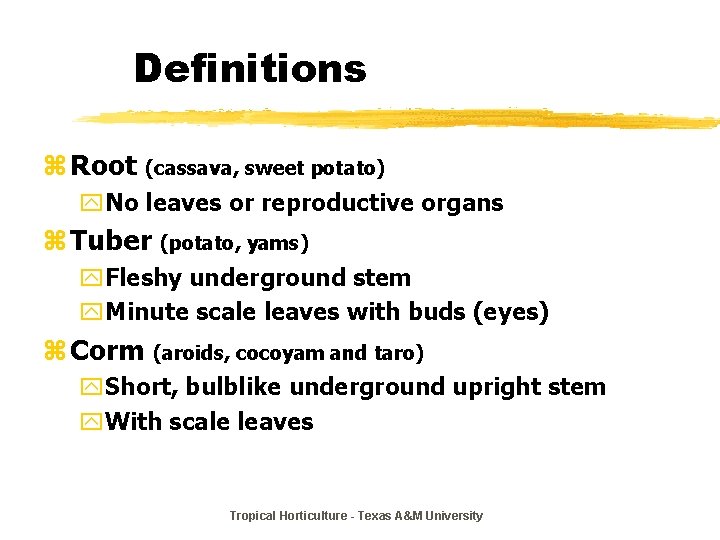 Definitions

Root (cassava, sweet potato)
No leaves or reproductive organs
Tuber (potato, yams)
Fleshy underground stem
Minute scale leaves with buds (eyes)
Corm (aroids, cocoyam and taro)
Short, bulblike underground upright stem
With scale leaves

Tropical Horticulture - Texas A&M University